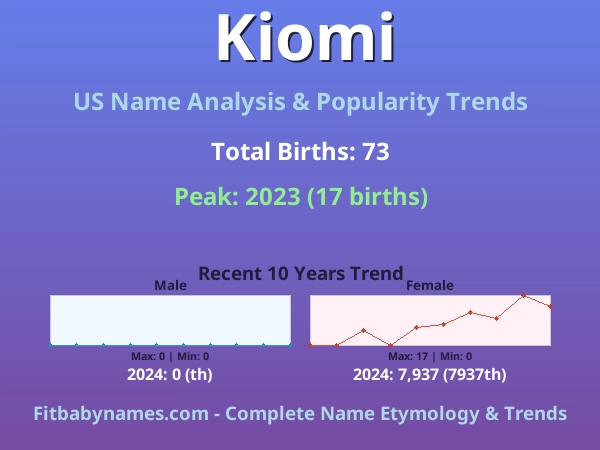 Kiomi

US Name Analysis & Popularity Trends

Total Births: 73

Peak: 2023 (17 births)

Recent 10 Years Trend

Male

Max: 0 | Min: 0

2024: 0 (th)

Female

Max: 17 | Min: 0

2024: 7,937 (7937th)

Fitbabynames.com - Complete Name Etymology & Trends